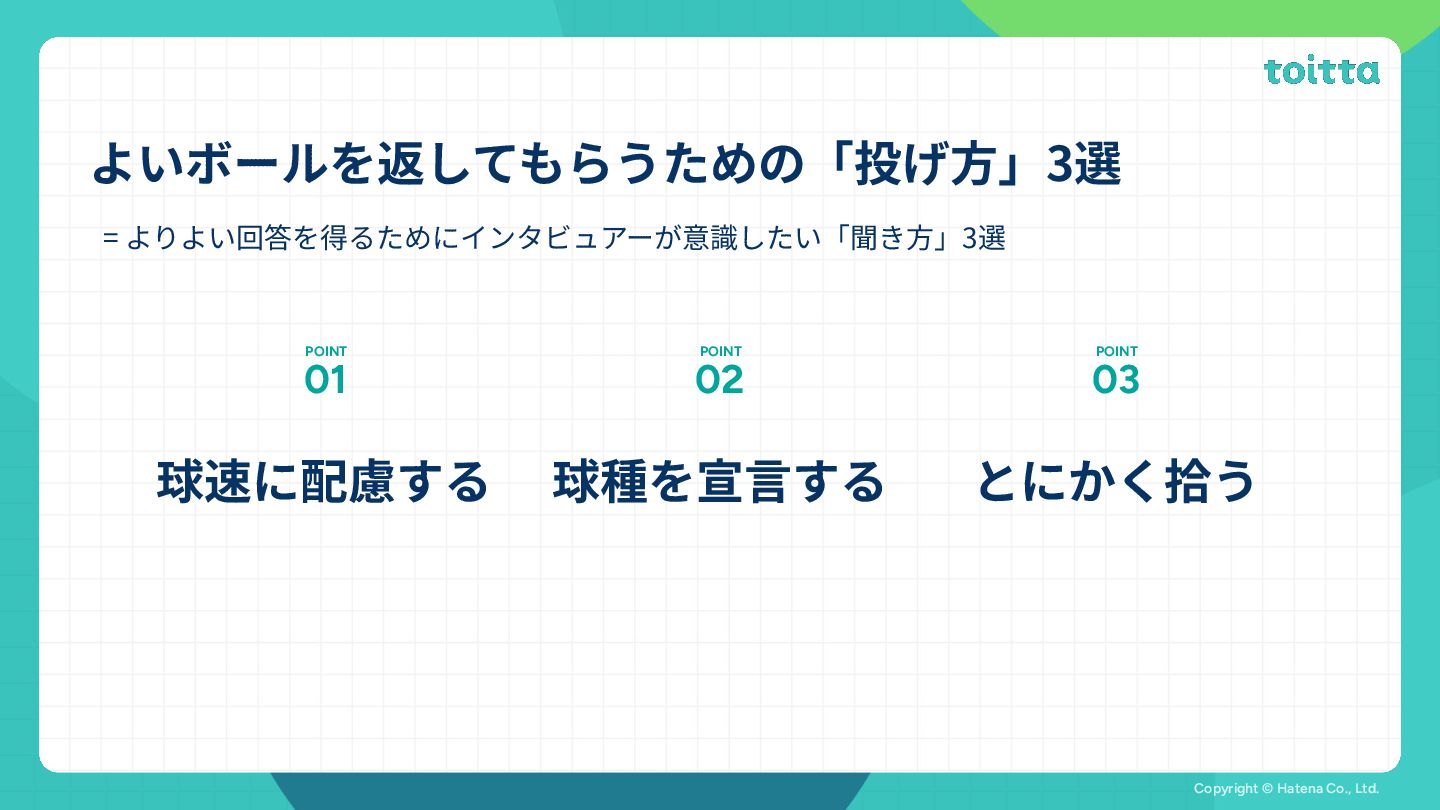 toitta

よいボールを返してもらうための「投げ方」3選

= よりよい回答を得るためにインタビュアーが意識したい「聞き方」3選

POINT
01

球速に配慮する

POINT
02

球種を宣言する

POINT
03

とにかく拾う

Copyright © Hatena Co., Ltd.